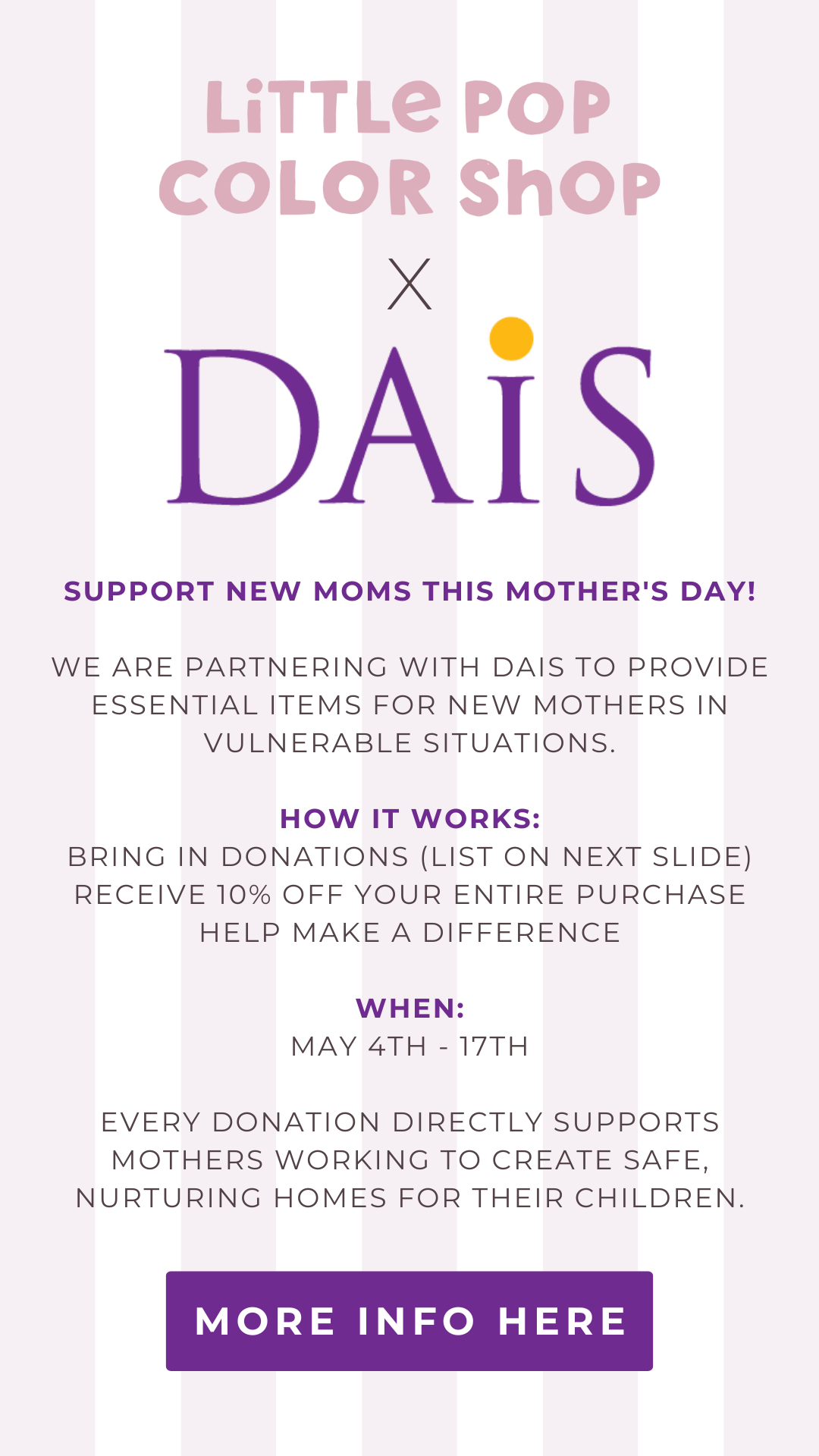 LiTTLe POP COLOR ShOP

X

DAiS

SUPPORT NEW MOMS THIS MOTHER'S DAY!

WE ARE PARTNERING WITH DAIS TO PROVIDE ESSENTIAL ITEMS FOR NEW MOTHERS IN VULNERABLE SITUATIONS.

HOW IT WORKS:
BRING IN DONATIONS (LIST ON NEXT SLIDE)
RECEIVE 10% OFF YOUR ENTIRE PURCHASE
HELP MAKE A DIFFERENCE

WHEN:
MAY 4TH - 17TH

EVERY DONATION DIRECTLY SUPPORTS MOTHERS WORKING TO CREATE SAFE, NURTURING HOMES FOR THEIR CHILDREN.

MORE INFO HERE